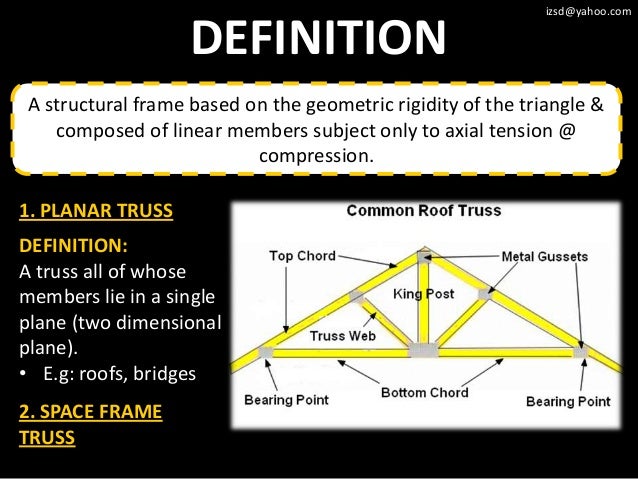 izsd@yahoo.com

DEFINITION

A structural frame based on the geometric rigidity of the triangle & composed of linear members subject only to axial tension @ compression.

1. PLANAR TRUSS

DEFINITION:
A truss all of whose members lie in a single plane (two dimensional plane).
• E.g: roofs, bridges

2. SPACE FRAME TRUSS

Common Roof Truss

Top Chord
Metal Gussets
King Post
Truss Web
Bearing Point
Bottom Chord
Bearing Point